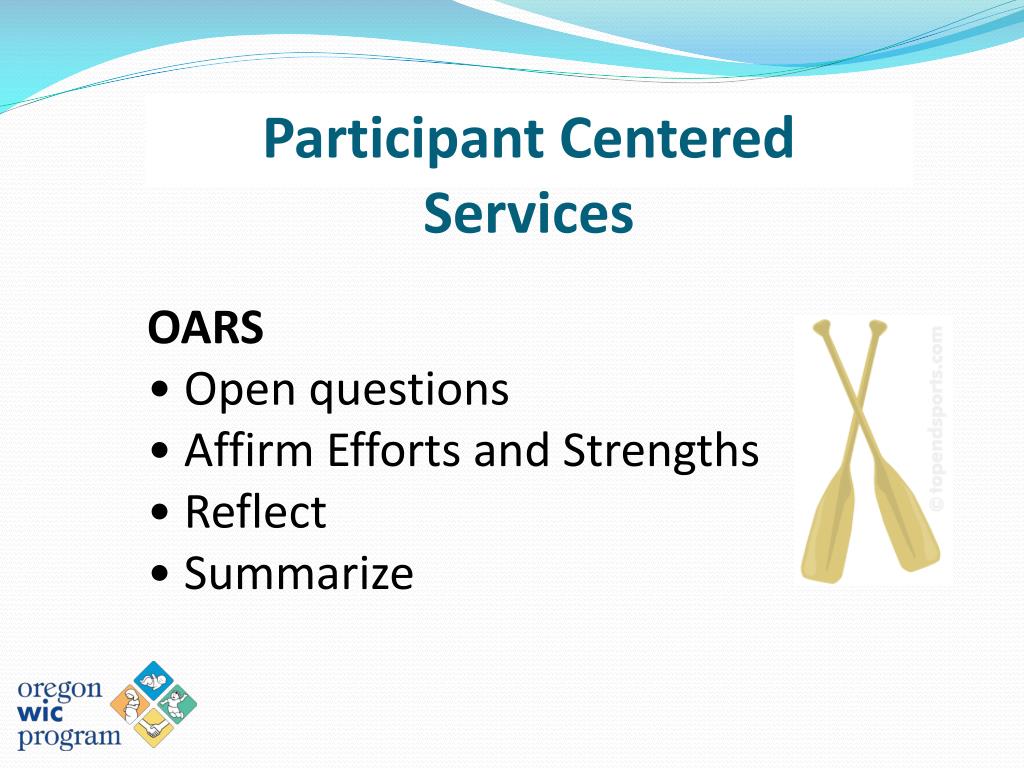 Participant Centered Services

OARS
• Open questions
• Affirm Efforts and Strengths
• Reflect
• Summarize

©topendsports.com

oregon
wic
program